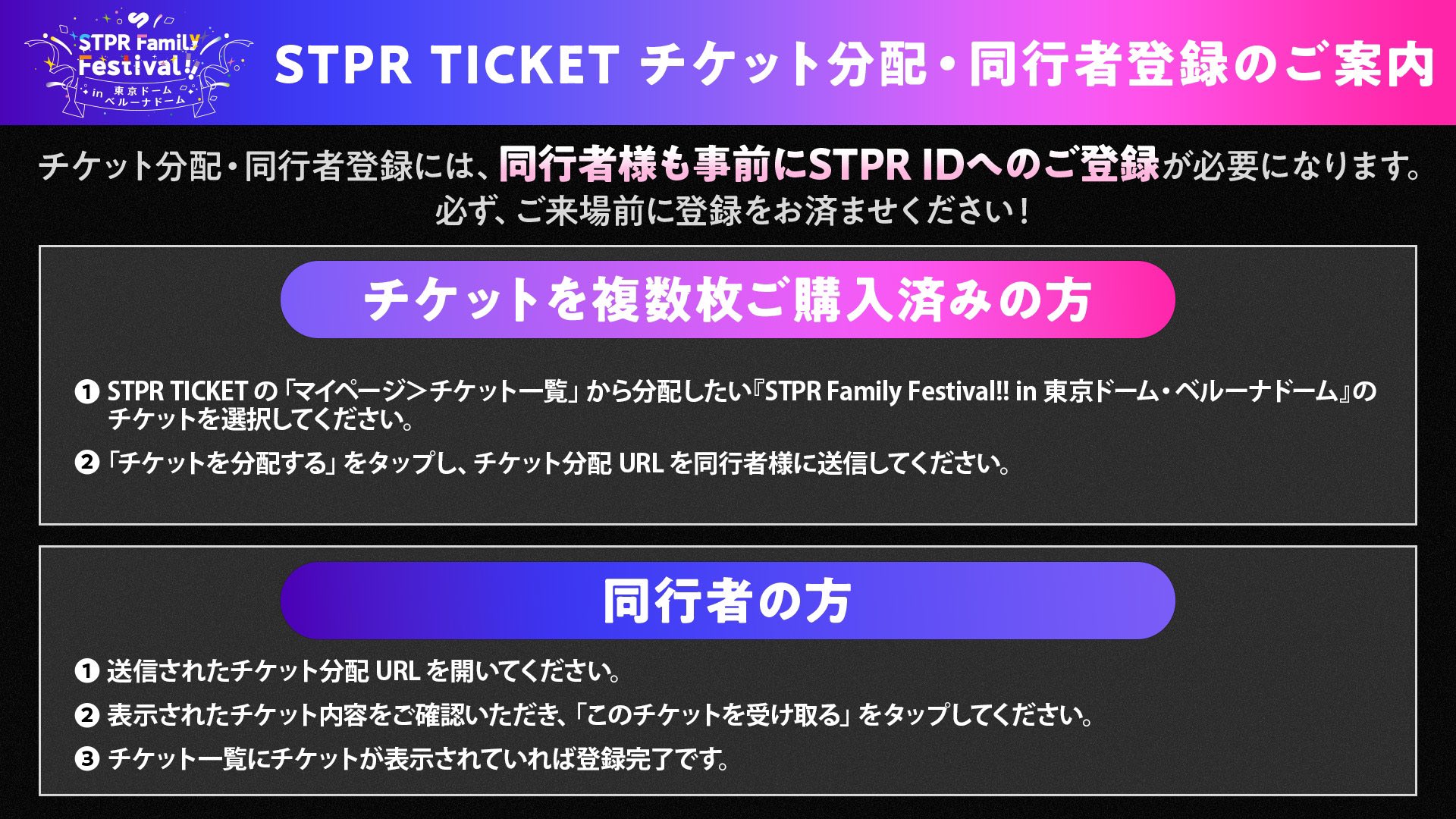 STPR Family Festival!! in 東京ドーム ベルーナドーム

STPR TICKET チケット分配・同行者登録のご案内

チケット分配・同行者登録には、同行者様も事前にSTPR IDへのご登録が必要になります。
必ず、ご来場前に登録をお済ませください！

チケットを複数枚ご購入済みの方

❶ STPR TICKET の「マイページ＞チケット一覧」から分配したい『STPR Family Festival!! in 東京ドーム・ベルーナドーム』のチケットを選択してください。

❷「チケットを分配する」をタップし、チケット分配 URL を同行者様に送信してください。

同行者の方

❶ 送信されたチケット分配 URL を開いてください。

❷ 表示されたチケット内容をご確認いただき、「このチケットを受け取る」をタップしてください。

❸ チケット一覧にチケットが表示されていれば登録完了です。